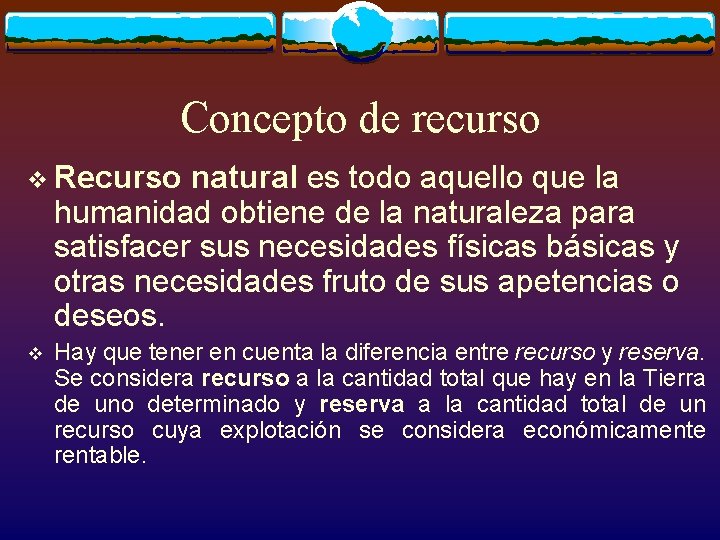 Concepto de recurso

❖ Recurso natural es todo aquello que la humanidad obtiene de la naturaleza para satisfacer sus necesidades físicas básicas y otras necesidades fruto de sus apetencias o deseos.

❖ Hay que tener en cuenta la diferencia entre recurso y reserva. Se considera recurso a la cantidad total que hay en la Tierra de uno determinado y reserva a la cantidad total de un recurso cuya explotación se considera económicamente rentable.